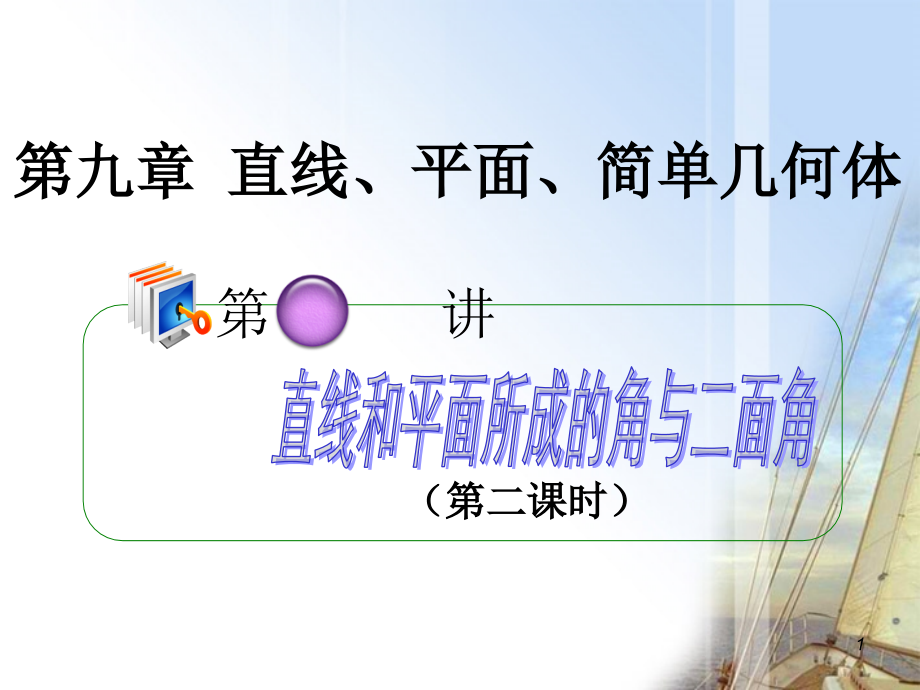 第九章 直线、平面、简单几何体

第 讲

直线和平面所成的角与二面角

（第二课时）

1